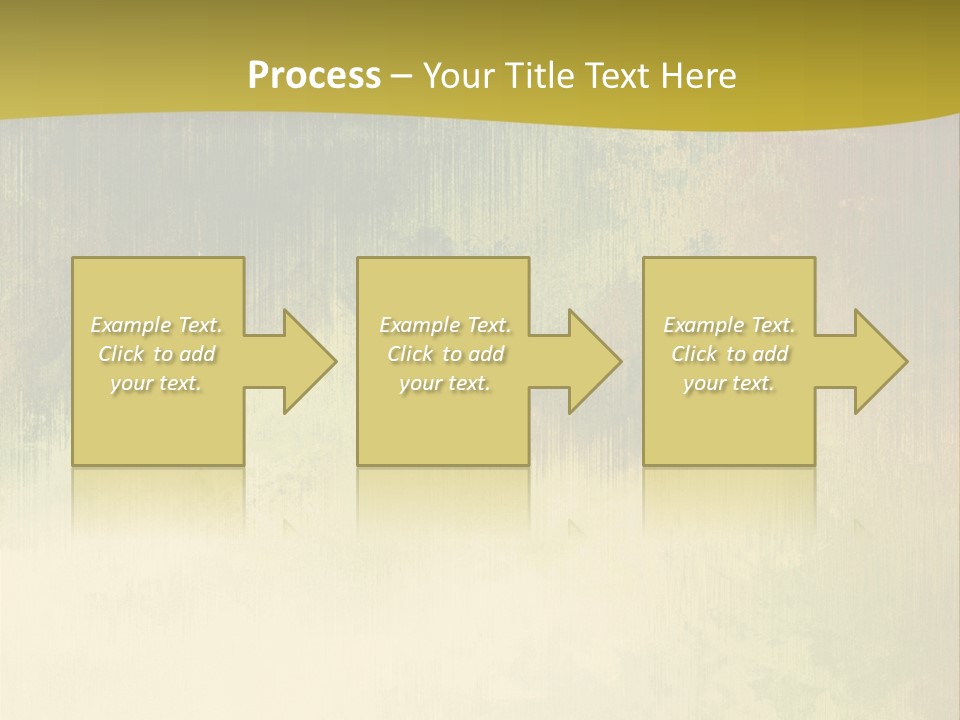 Process – Your Title Text Here

Example Text. Click to add your text.

Example Text. Click to add your text.

Example Text. Click to add your text.